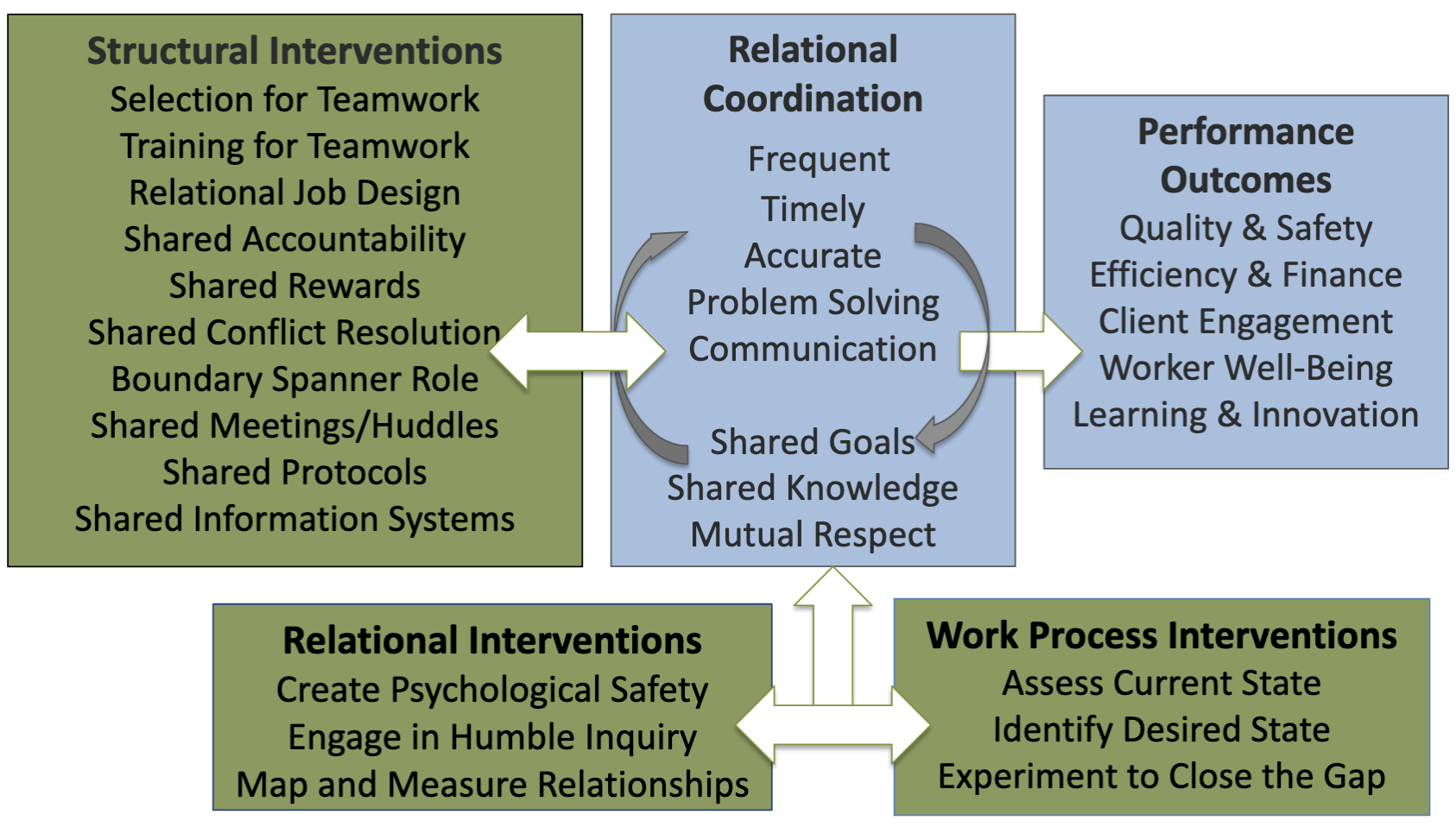 Structural Interventions
Selection for Teamwork
Training for Teamwork
Relational Job Design
Shared Accountability
Shared Rewards
Shared Conflict Resolution
Boundary Spanner Role
Shared Meetings/Huddles
Shared Protocols
Shared Information Systems

Relational Coordination
Frequent
Timely
Accurate
Problem Solving
Communication

Shared Goals
Shared Knowledge
Mutual Respect

Performance Outcomes
Quality & Safety
Efficiency & Finance
Client Engagement
Worker Well-Being
Learning & Innovation

Relational Interventions
Create Psychological Safety
Engage in Humble Inquiry
Map and Measure Relationships

Work Process Interventions
Assess Current State
Identify Desired State
Experiment to Close the Gap